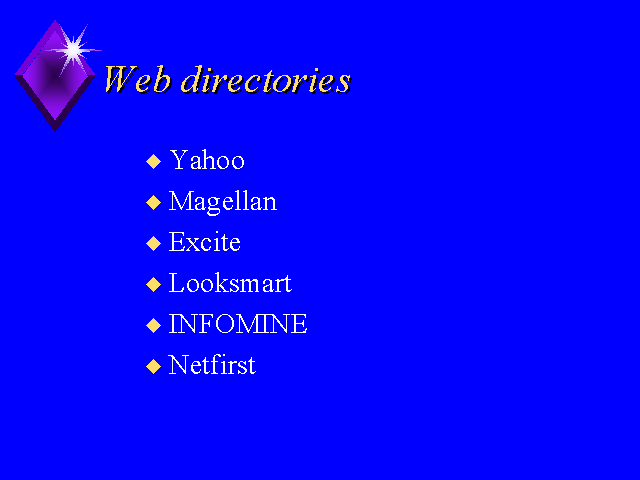 Web directories

◆ Yahoo
◆ Magellan
◆ Excite
◆ Looksmart
◆ INFOMINE
◆ Netfirst